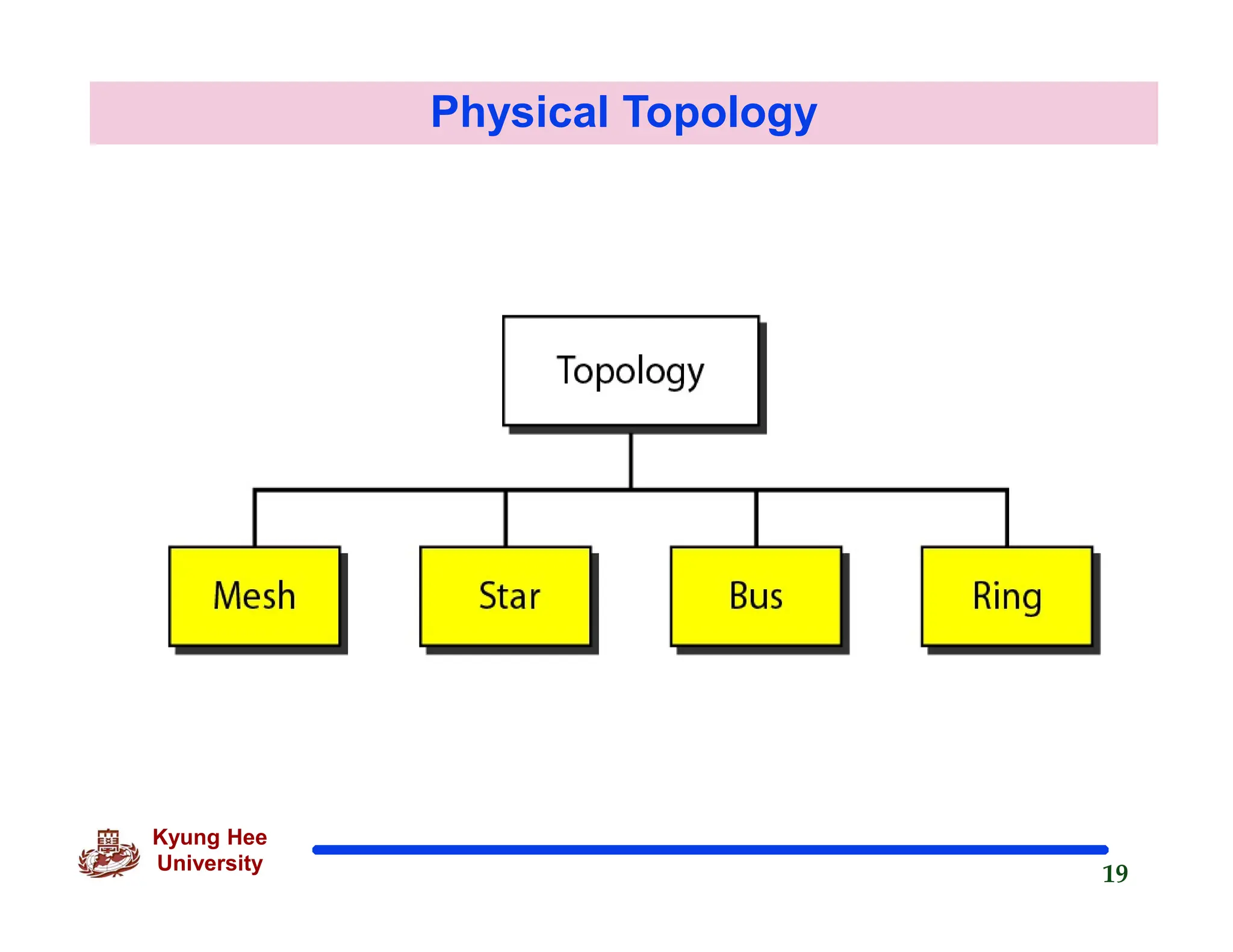 Physical Topology

Topology

Mesh

Star

Bus

Ring

Kyung Hee University

19